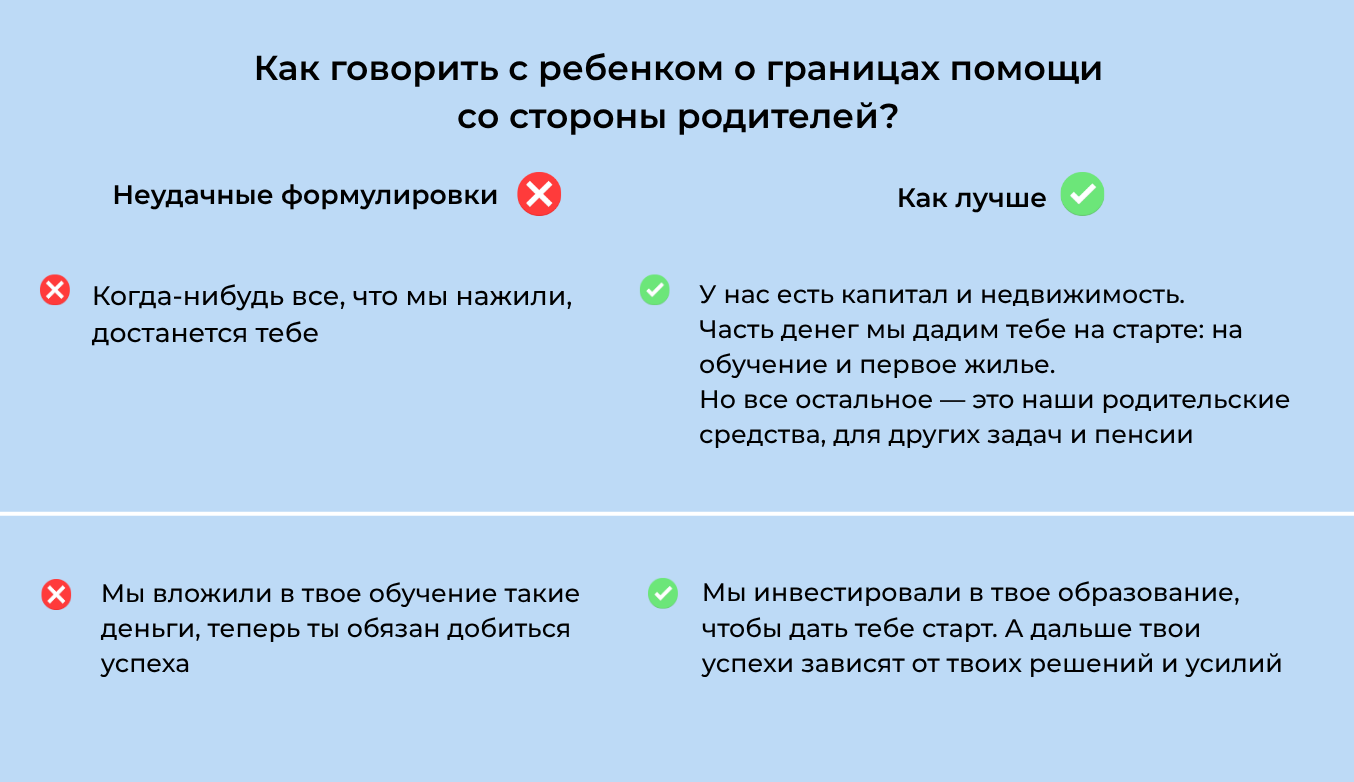 Как говорить с ребенком о границах помощи со стороны родителей?

| Неудачные формулировки | Как лучше |
|---|---|
| Когда-нибудь все, что мы нажили, достанется тебе | У нас есть капитал и недвижимость. Часть денег мы дадим тебе на старте: на обучение и первое жилье. Но все остальное — это наши родительские средства, для других задач и пенсии |
| Мы вложили в твое обучение такие деньги, теперь ты обязан добиться успеха | Мы инвестировали в твое образование, чтобы дать тебе старт. А дальше твои успехи зависят от твоих решений и усилий |